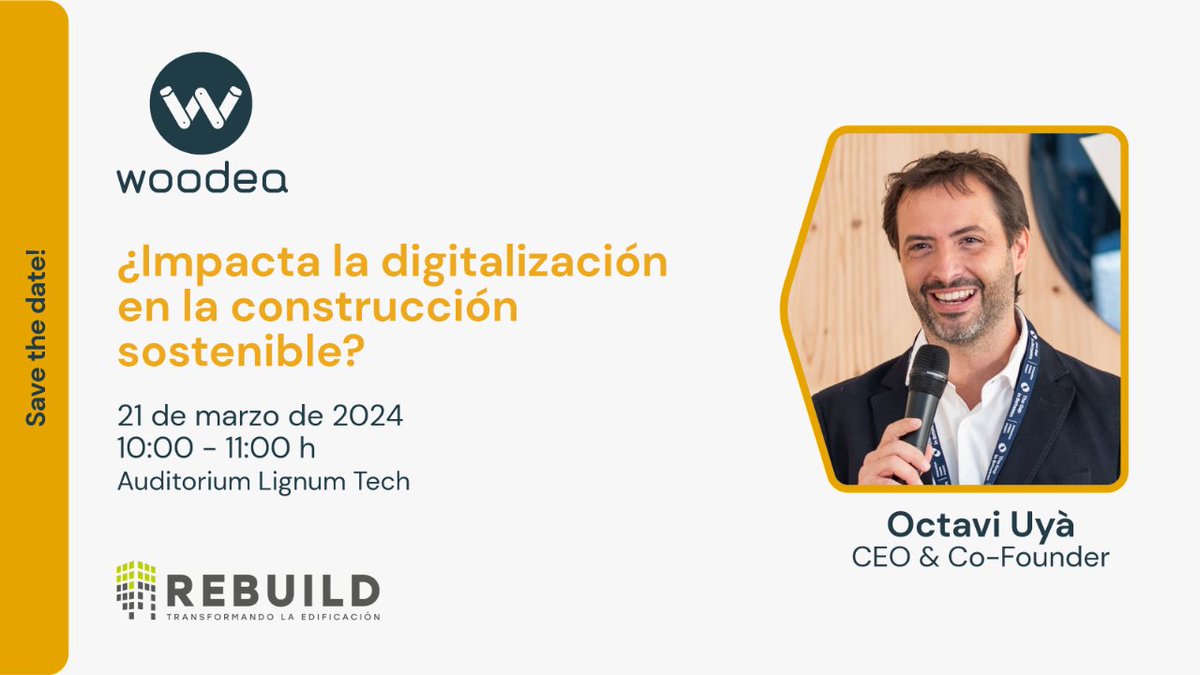 Save the date!

woodea

¿Impacta la digitalización en la construcción sostenible?

21 de marzo de 2024
10:00 - 11:00 h
Auditorium Lignum Tech

REBUILD
TRANSFORMANDO LA EDIFICACIÓN

Octavi Uyà
CEO & Co-Founder